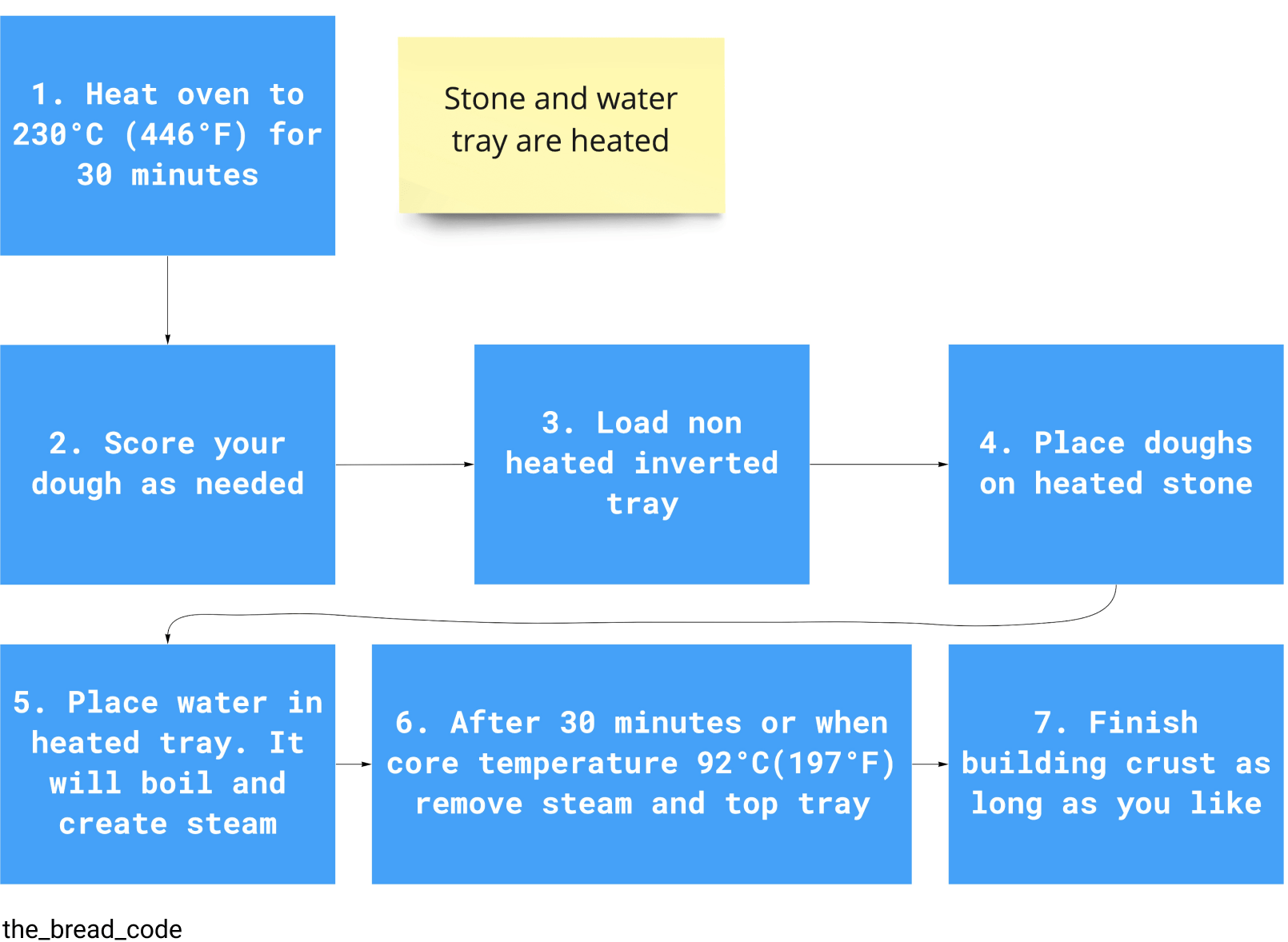 1. Heat oven to 230°C (446°F) for 30 minutes

Stone and water tray are heated

2. Score your dough as needed

3. Load non heated inverted tray

4. Place doughs on heated stone

5. Place water in heated tray. It will boil and create steam

6. After 30 minutes or when core temperature 92°C(197°F) remove steam and top tray

7. Finish building crust as long as you like

the_bread_code